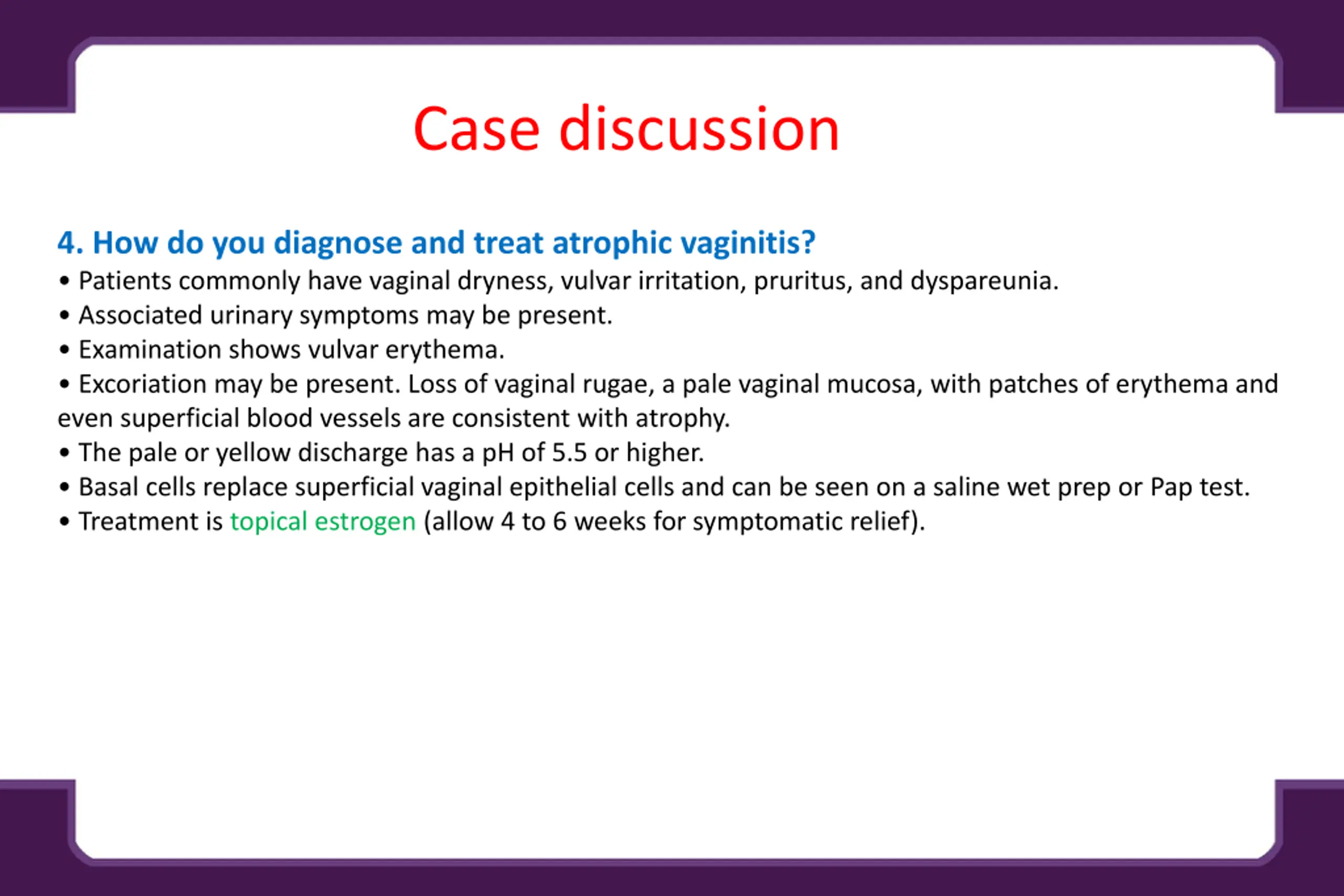 Case discussion

4. How do you diagnose and treat atrophic vaginitis?

• Patients commonly have vaginal dryness, vulvar irritation, pruritus, and dyspareunia.
• Associated urinary symptoms may be present.
• Examination shows vulvar erythema.
• Excoriation may be present. Loss of vaginal rugae, a pale vaginal mucosa, with patches of erythema and even superficial blood vessels are consistent with atrophy.
• The pale or yellow discharge has a pH of 5.5 or higher.
• Basal cells replace superficial vaginal epithelial cells and can be seen on a saline wet prep or Pap test.
• Treatment is topical estrogen (allow 4 to 6 weeks for symptomatic relief).